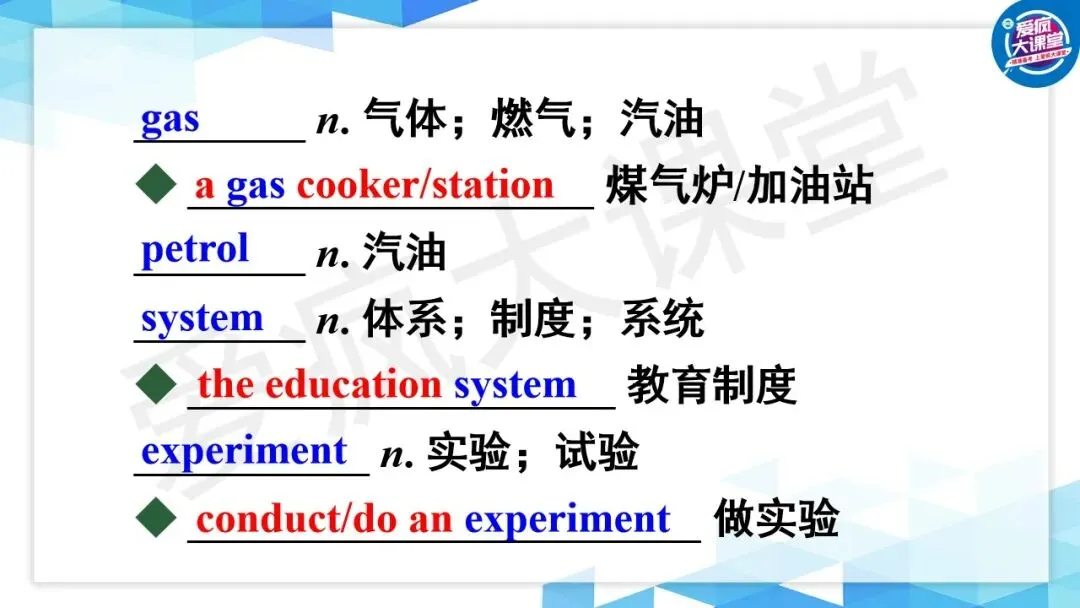 爱疯大课堂

gas n. 气体；燃气；汽油

◆ a gas cooker/station 煤气炉/加油站

petrol n. 汽油

system n. 体系；制度；系统

◆ the education system 教育制度

experiment n. 实验；试验

◆ conduct/do an experiment 做实验

爱疯大课堂